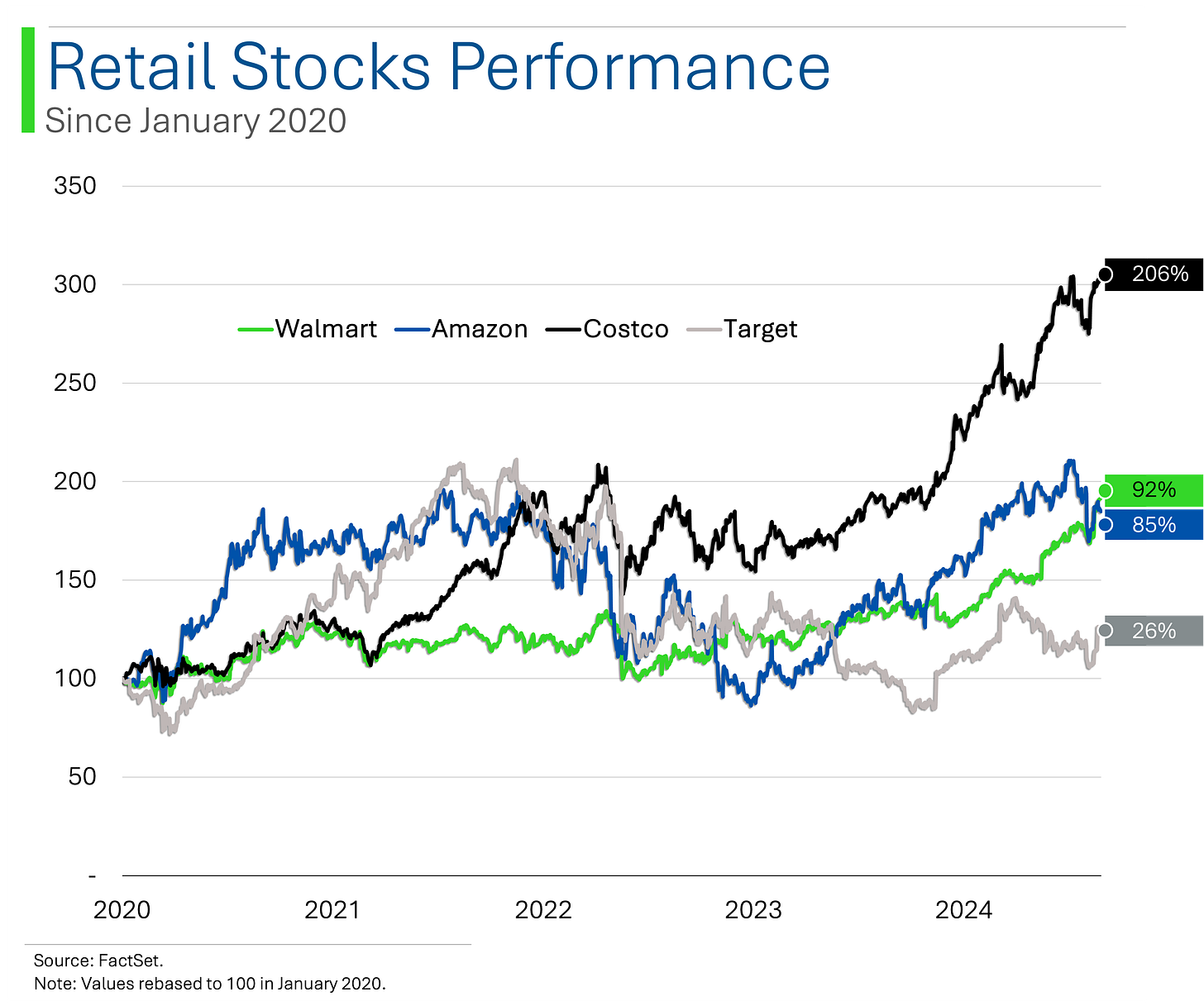 Retail Stocks Performance
Since January 2020

350
300
250
200
150
100
50
-

Walmart Amazon Costco Target

206%
92%
85%
26%

2020 2021 2022 2023 2024

Source: FactSet.
Note: Values rebased to 100 in January 2020.